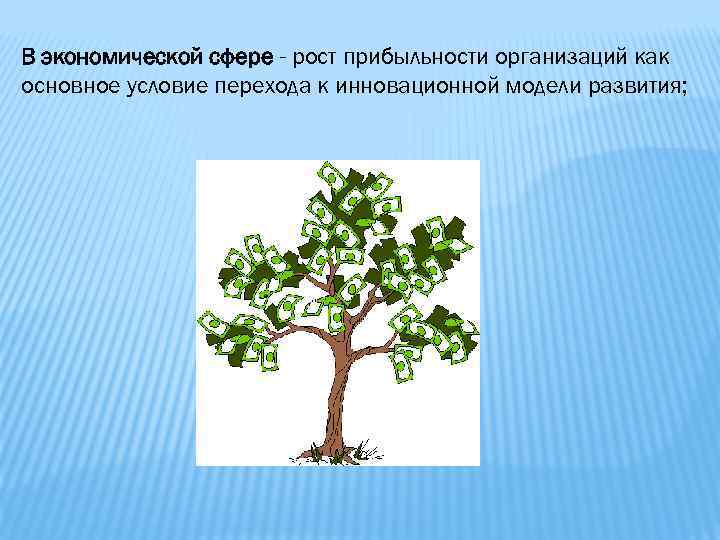 В экономической сфере - рост прибыльности организаций как основное условие перехода к инновационной модели развития;